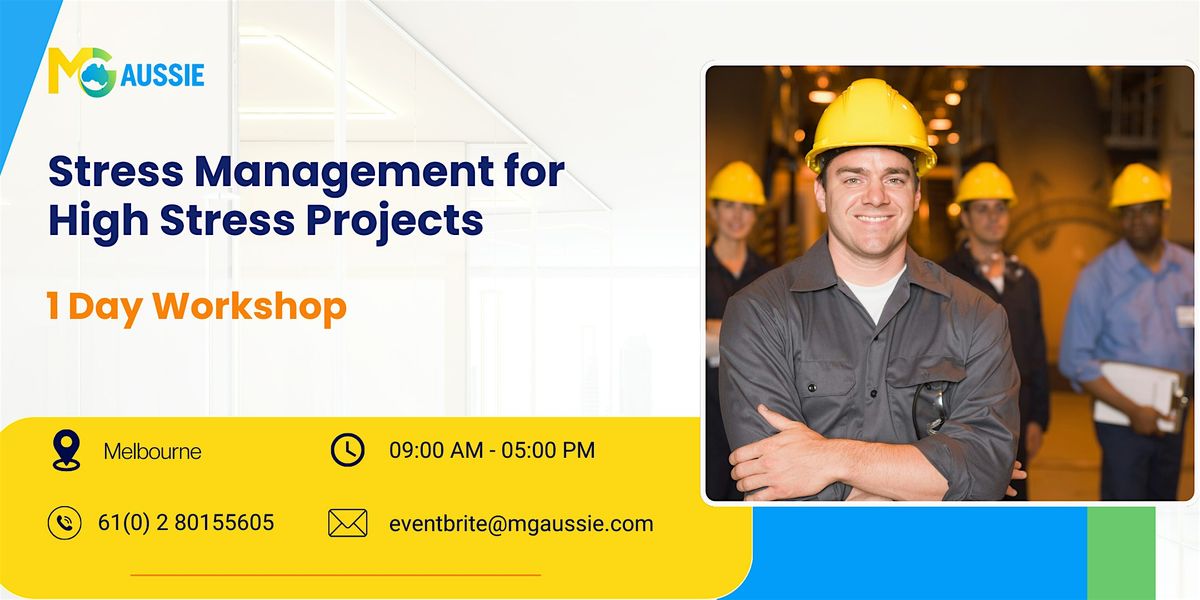 MG AUSSIE

Stress Management for High Stress Projects

1 Day Workshop

Melbourne

09:00 AM - 05:00 PM

61(0) 2 80155605

eventbrite@mgaussie.com